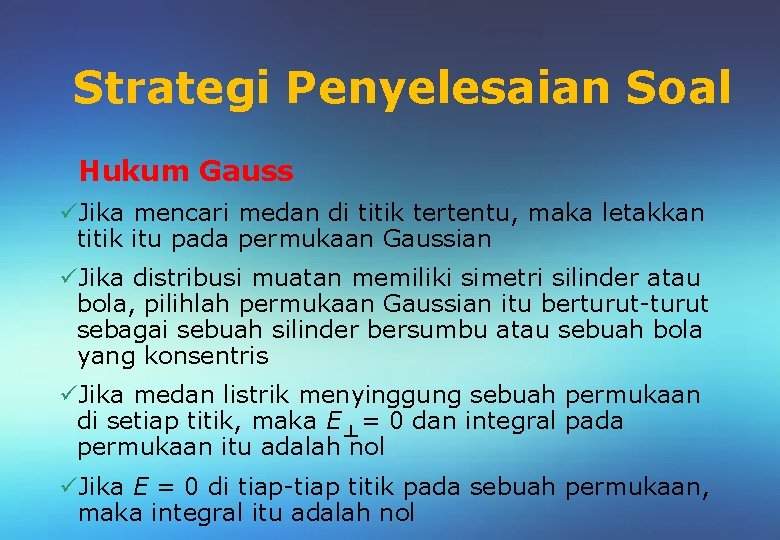 Strategi Penyelesaian Soal

Hukum Gauss

✓Jika mencari medan di titik tertentu, maka letakkan titik itu pada permukaan Gaussian

✓Jika distribusi muatan memiliki simetri silinder atau bola, pilihlah permukaan Gaussian itu berturut-turut sebagai sebuah silinder bersumbu atau sebuah bola yang konsentris

✓Jika medan listrik menyinggung sebuah permukaan di setiap titik, maka $E_{\perp} = 0$ dan integral pada permukaan itu adalah nol

✓Jika $E = 0$ di tiap-tiap titik pada sebuah permukaan, maka integral itu adalah nol